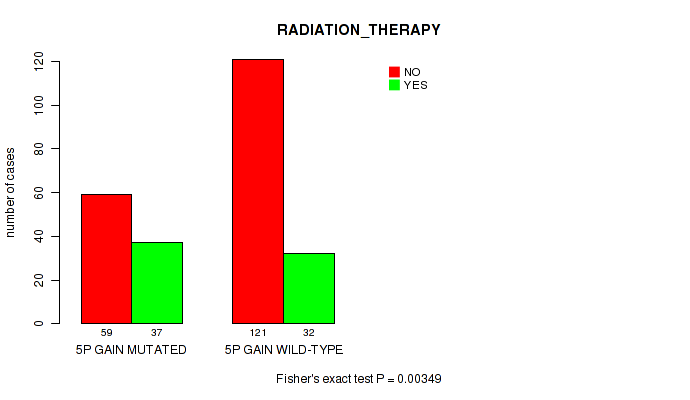 RADIATION_THERAPY

NO
YES

number of cases

0
20
40
60
80
100
120

59 37
5P GAIN MUTATED

121 32
5P GAIN WILD-TYPE

Fisher's exact test P = 0.00349